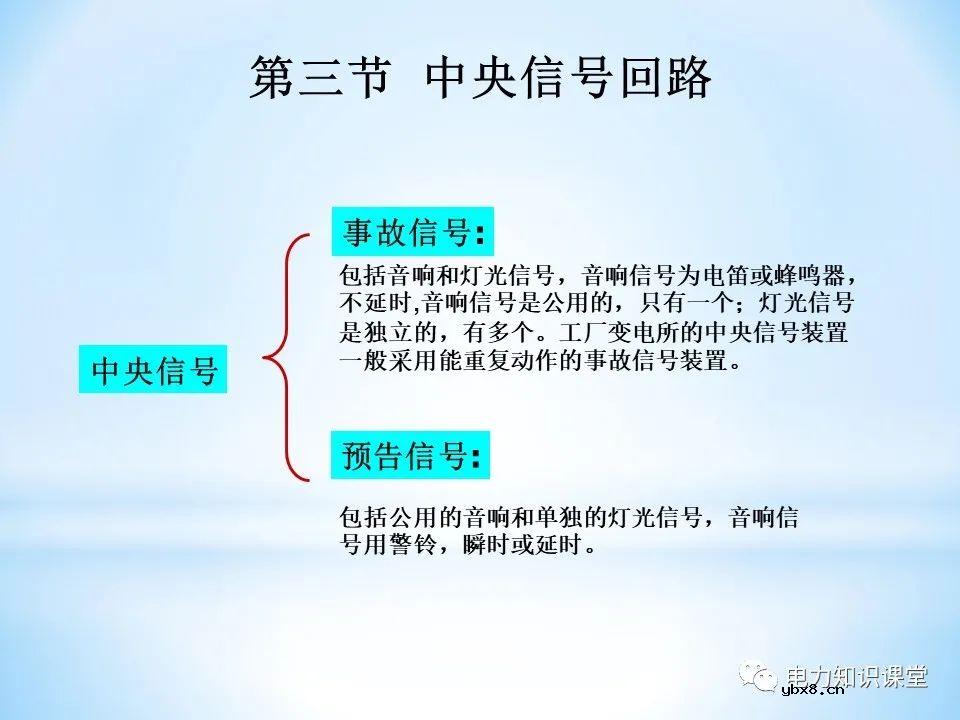 第三节 中央信号回路

中央信号

事故信号:

包括音响和灯光信号，音响信号为电笛或蜂鸣器，不延时,音响信号是公用的，只有一个；灯光信号是独立的，有多个。工厂变电所的中央信号装置一般采用能重复动作的事故信号装置。

预告信号:

包括公用的音响和单独的灯光信号，音响信号用警铃，瞬时或延时。

电力知识课堂
ybx8.cn